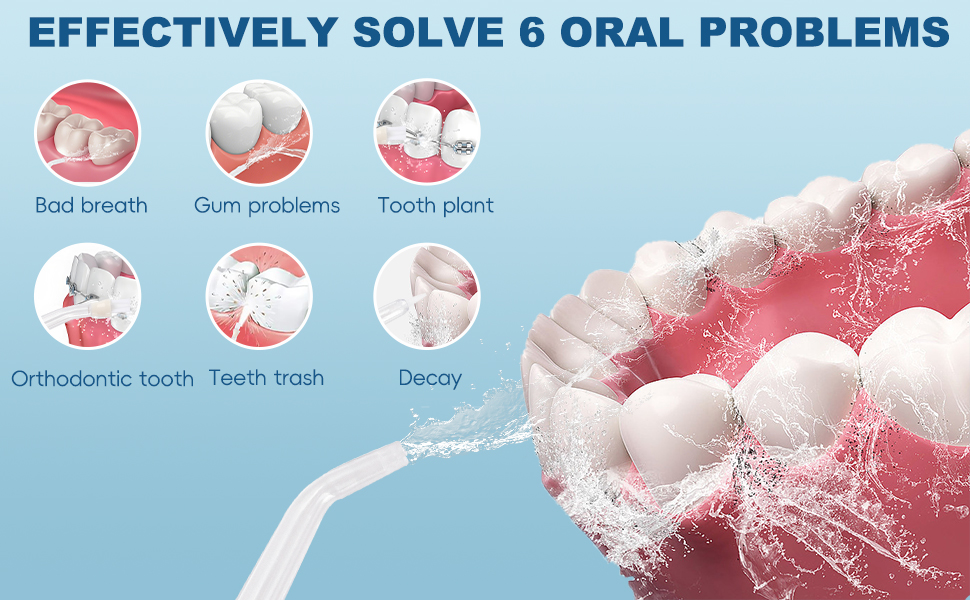 EFFECTIVELY SOLVE 6 ORAL PROBLEMS

Bad breath

Gum problems

Tooth plant

Orthodontic tooth

Teeth trash

Decay